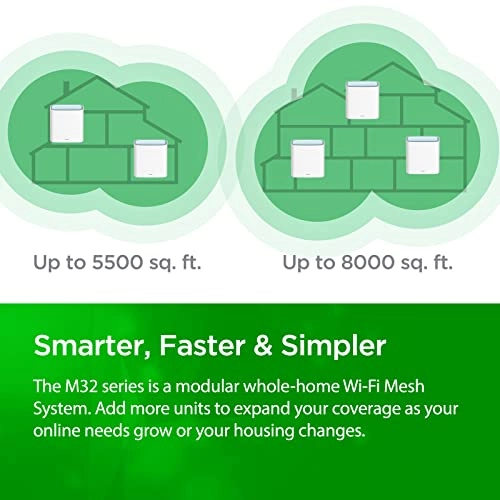 Up to 5500 sq. ft.

Up to 8000 sq. ft.

Smarter, Faster & Simpler

The M32 series is a modular whole-home Wi-Fi Mesh System. Add more units to expand your coverage as your online needs grow or your housing changes.